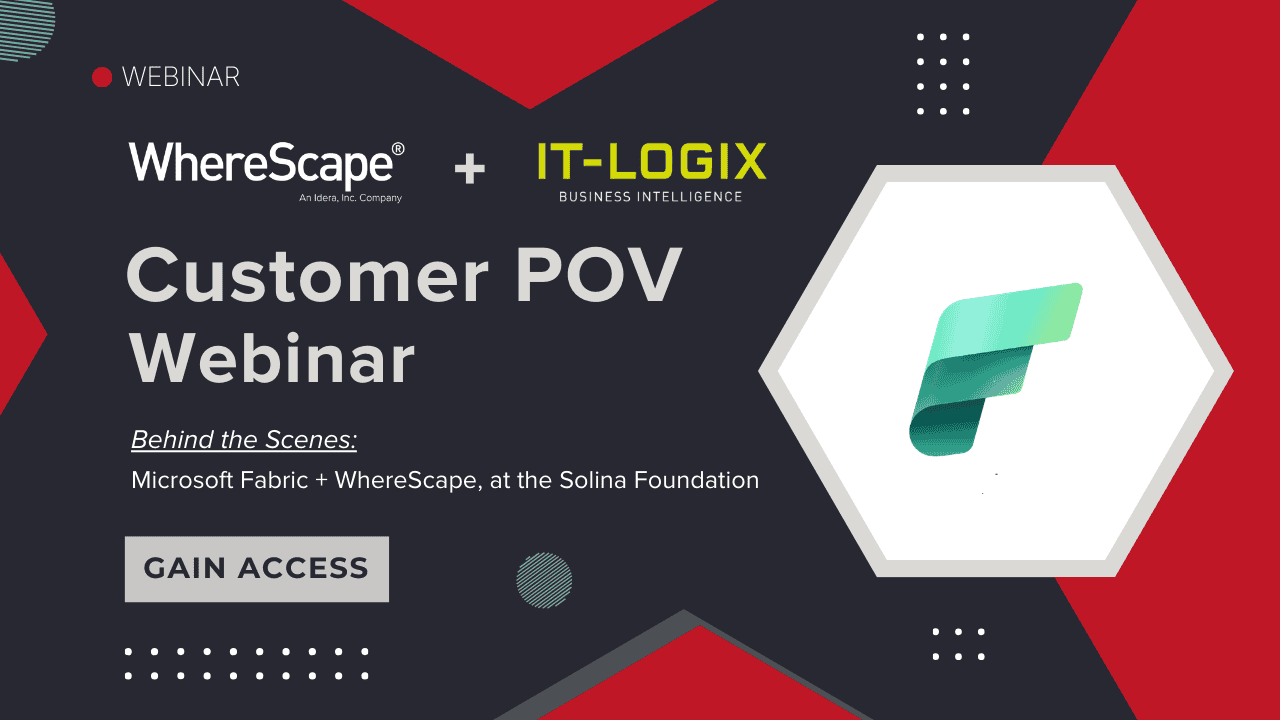 WEBINAR

WhereScape®
An Idera, Inc. Company

+

IT-LOGIX
BUSINESS INTELLIGENCE

Customer POV Webinar

Behind the Scenes:
Microsoft Fabric + WhereScape, at the Solina Foundation

GAIN ACCESS